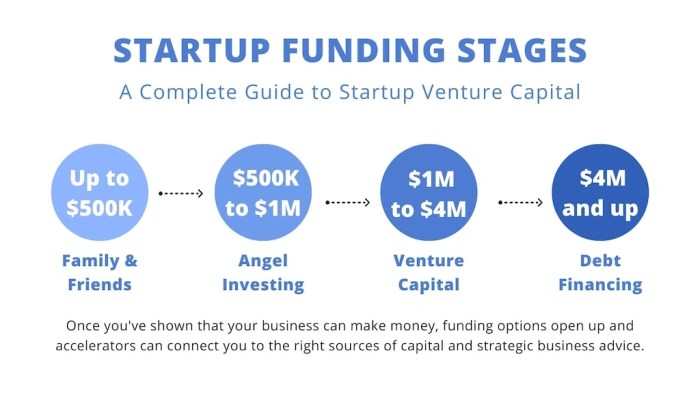 STARTUP FUNDING STAGES

A Complete Guide to Startup Venture Capital

Up to \$500K

Family & Friends

\$500K to \$1M

Angel Investing

\$1M to \$4M

Venture Capital

\$4M and up

Debt Financing

Once you've shown that your business can make money, funding options open up and accelerators can connect you to the right sources of capital and strategic business advice.